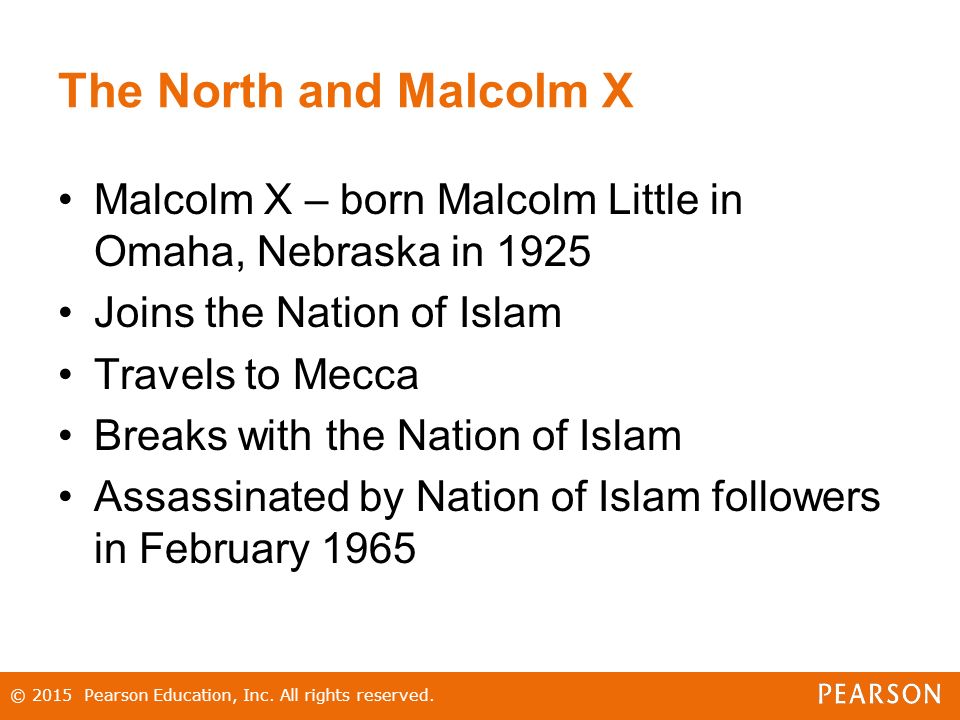 The North and Malcolm X

• Malcolm X – born Malcolm Little in Omaha, Nebraska in 1925
• Joins the Nation of Islam
• Travels to Mecca
• Breaks with the Nation of Islam
• Assassinated by Nation of Islam followers in February 1965

© 2015 Pearson Education, Inc. All rights reserved.

PEARSON